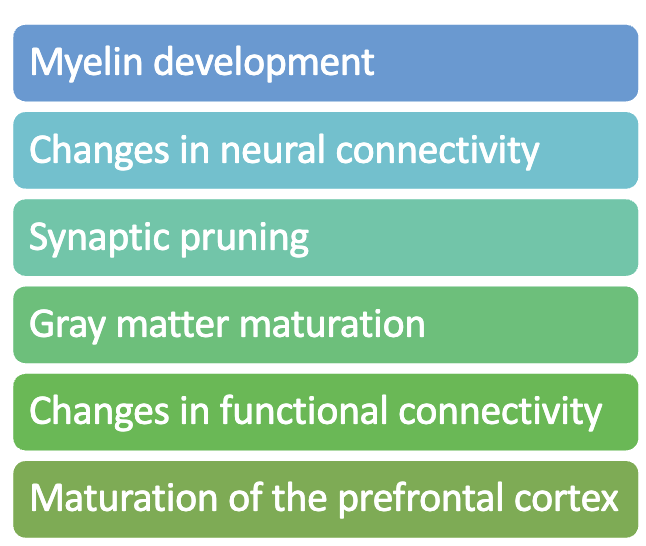 Myelin development

Changes in neural connectivity

Synaptic pruning

Gray matter maturation

Changes in functional connectivity

Maturation of the prefrontal cortex